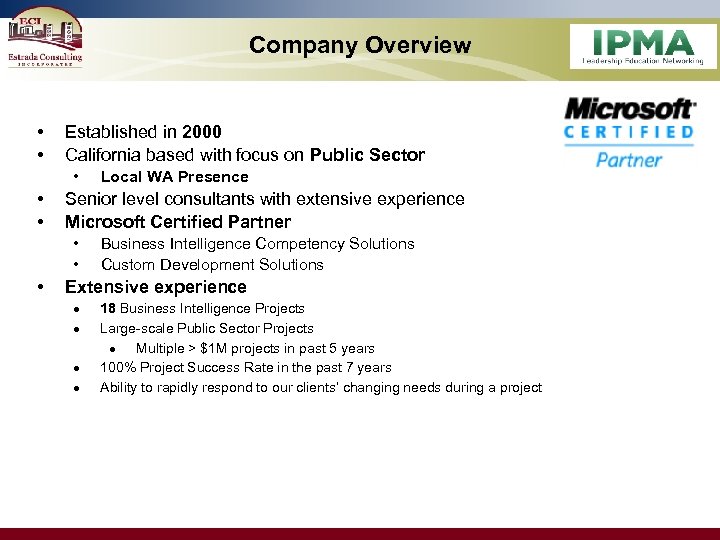 ECI
Estrada Consulting
INCORPORATED

Company Overview

IPMA
Leadership Education Networking

Microsoft
CERTIFIED
Partner

• Established in 2000
• California based with focus on Public Sector
  • Local WA Presence
• Senior level consultants with extensive experience
• Microsoft Certified Partner
  • Business Intelligence Competency Solutions
  • Custom Development Solutions
• Extensive experience
  • 18 Business Intelligence Projects
  • Large-scale Public Sector Projects
    • Multiple > $1M projects in past 5 years
  • 100% Project Success Rate in the past 7 years
  • Ability to rapidly respond to our clients' changing needs during a project